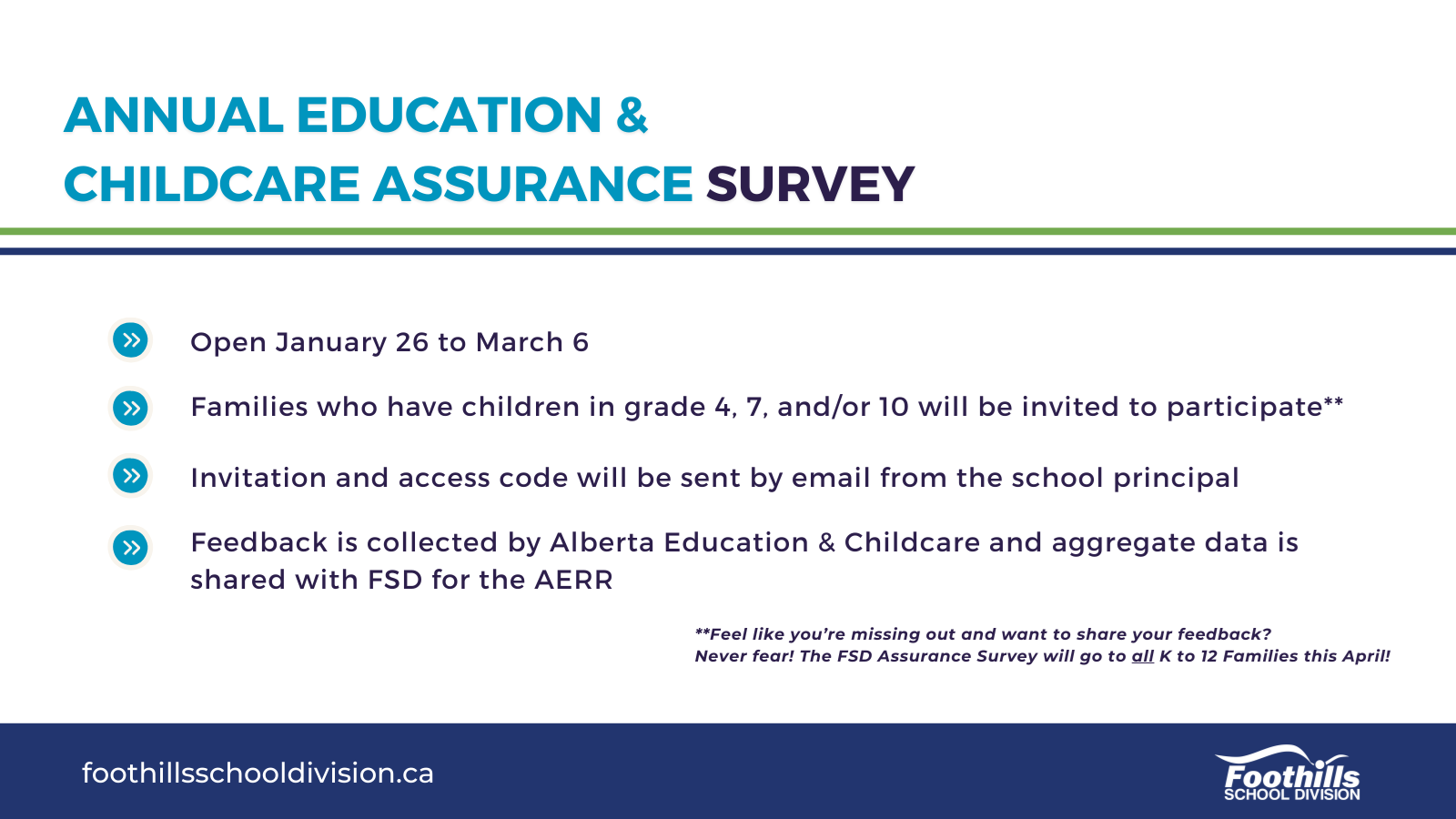 ANNUAL EDUCATION &
CHILDCARE ASSURANCE SURVEY

Open January 26 to March 6

Families who have children in grade 4, 7, and/or 10 will be invited to participate**

Invitation and access code will be sent by email from the school principal

Feedback is collected by Alberta Education & Childcare and aggregate data is shared with FSD for the AERR

**Feel like you're missing out and want to share your feedback?
Never fear! The FSD Assurance Survey will go to all K to 12 Families this April!

foothillsschooldivision.ca

Foothills
SCHOOL DIVISION